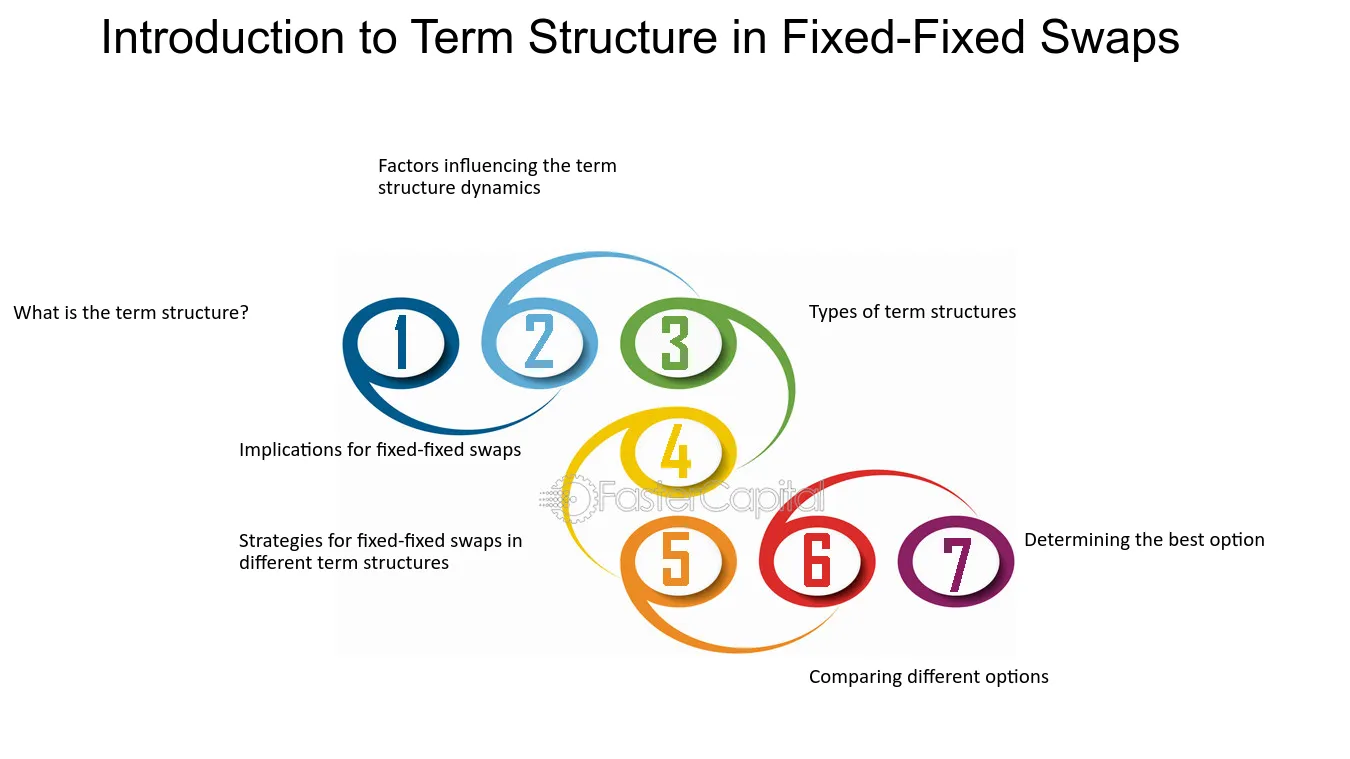 Introduction to Term Structure in Fixed-Fixed Swaps

Factors influencing the term structure dynamics

What is the term structure?

1

2

3

Types of term structures

Implications for fixed-fixed swaps

4

Strategies for fixed-fixed swaps in different term structures

5

6

7

Determining the best option

Comparing different options

FasterCapital